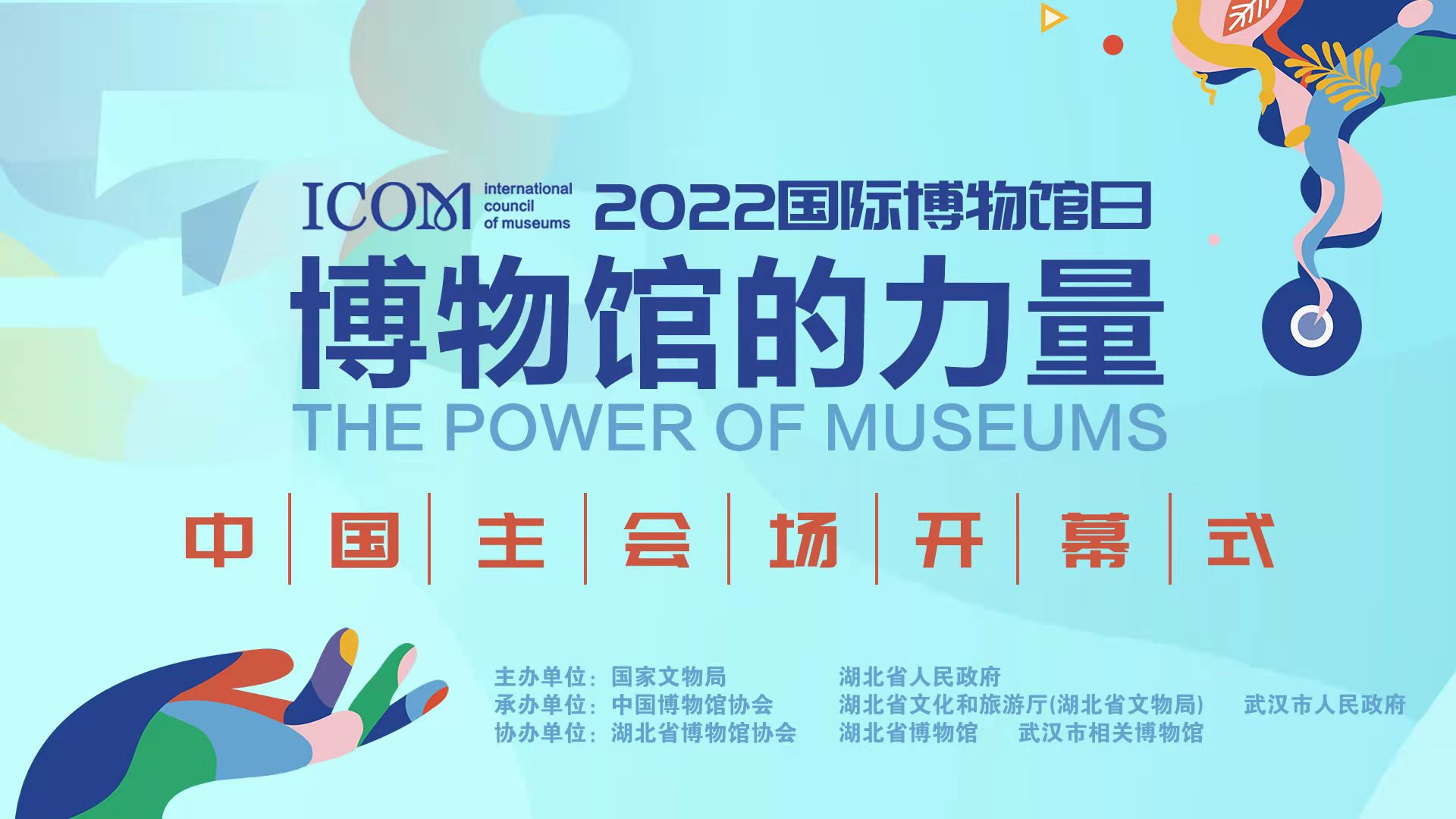 ICOM international council of museums 2022国际博物馆日

博物馆的力量

THE POWER OF MUSEUMS

中 | 国 | 主 | 会 | 场 | 开 | 幕 | 式

主办单位：国家文物局　湖北省人民政府
承办单位：中国博物馆协会　湖北省文化和旅游厅(湖北省文物局)　武汉市人民政府
协办单位：湖北省博物馆协会　湖北省博物馆　武汉市相关博物馆